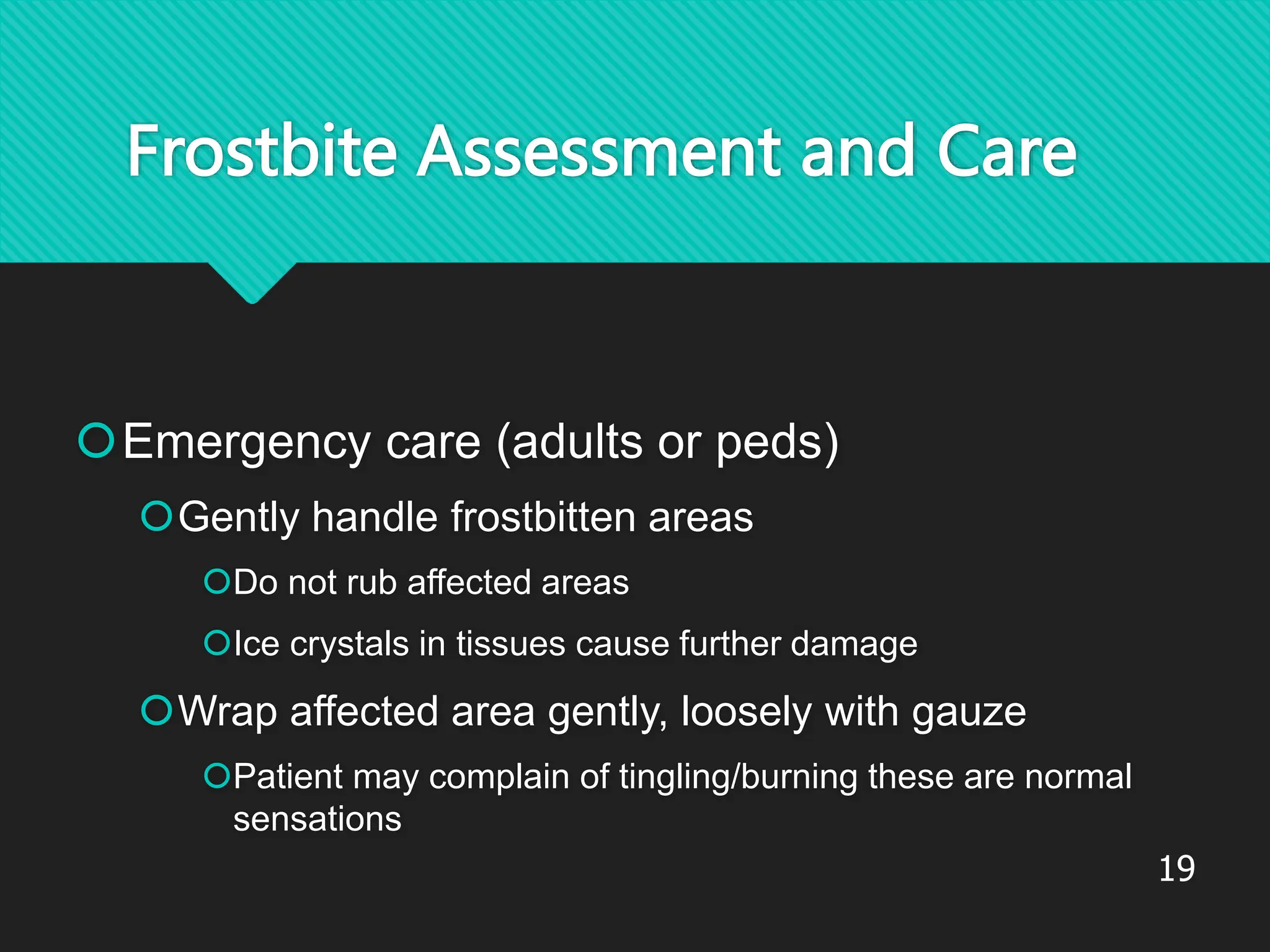 Frostbite Assessment and Care

Emergency care (adults or peds)

Gently handle frostbitten areas

Do not rub affected areas

Ice crystals in tissues cause further damage

Wrap affected area gently, loosely with gauze

Patient may complain of tingling/burning these are normal sensations

19